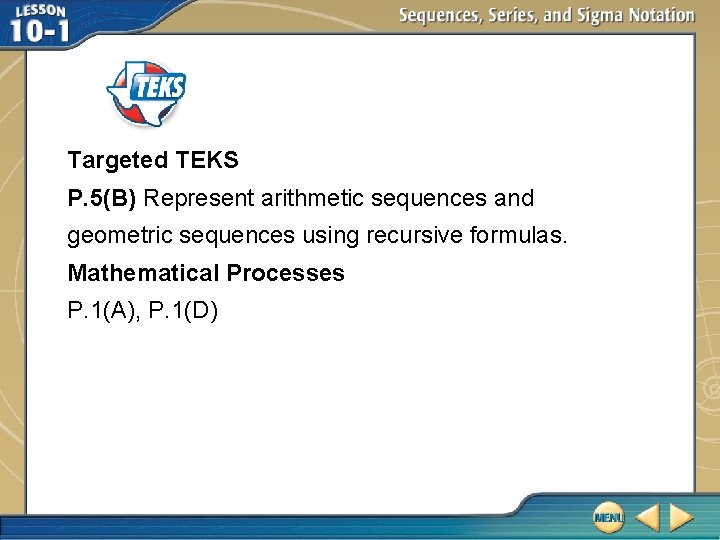 LESSON 10-1

Sequences, Series, and Sigma Notation

TEKS

Targeted TEKS

P.5(B) Represent arithmetic sequences and geometric sequences using recursive formulas.

Mathematical Processes

P.1(A), P.1(D)

MENU